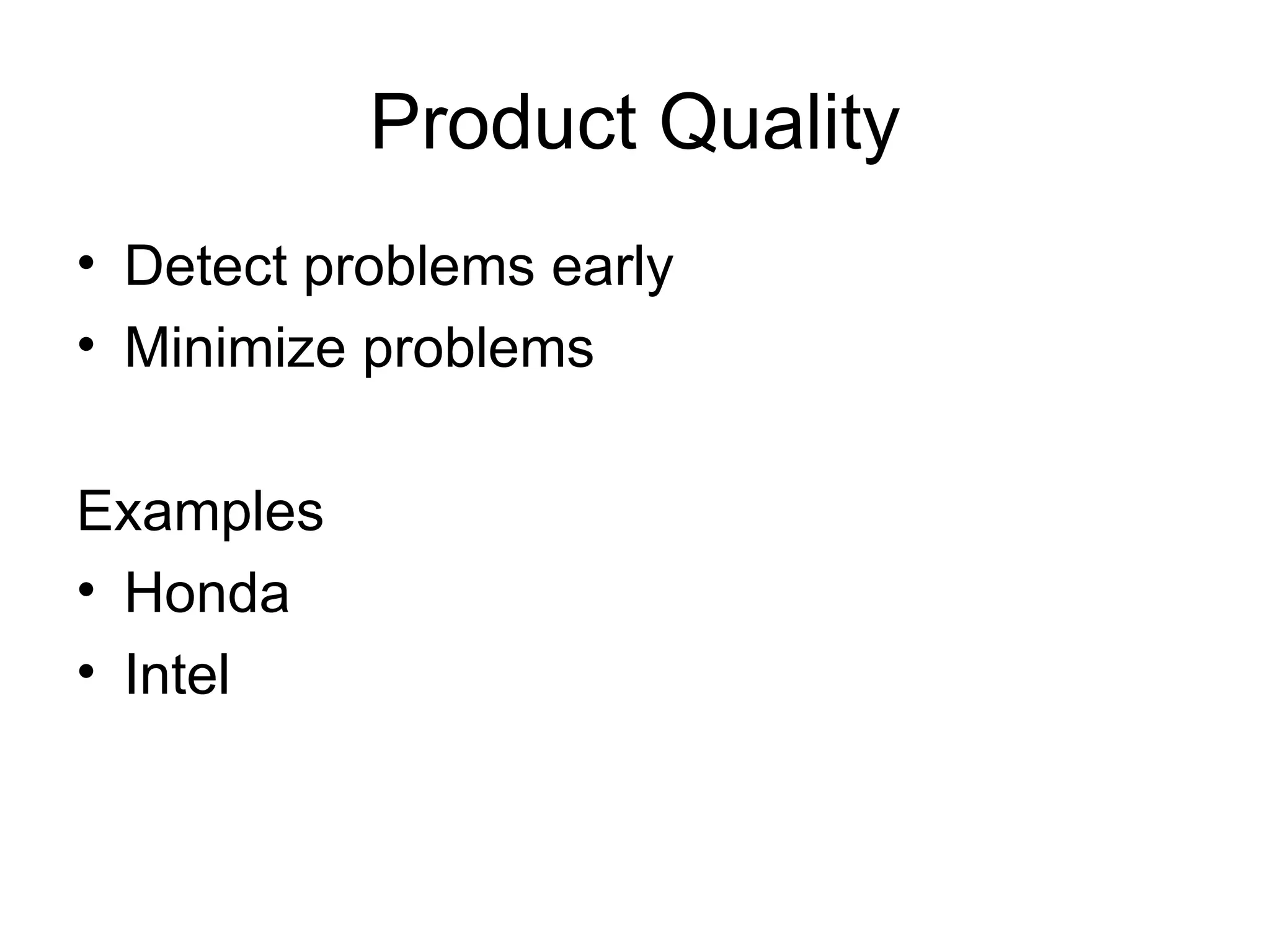 Product Quality

• Detect problems early
• Minimize problems

Examples
• Honda
• Intel